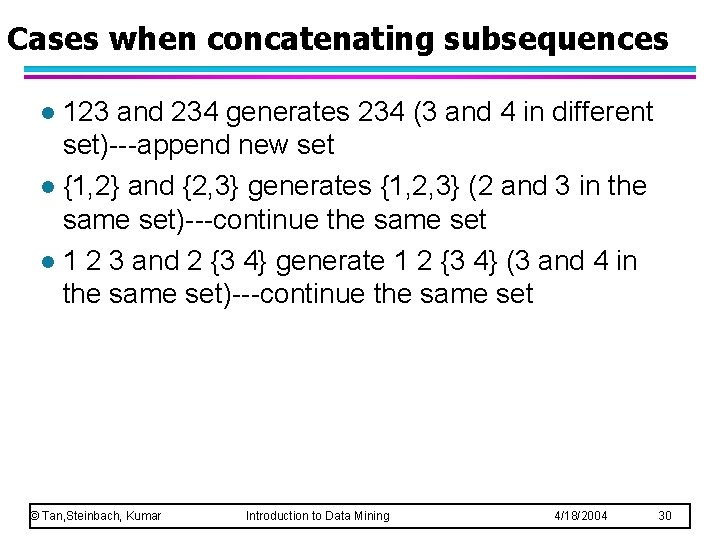 Cases when concatenating subsequences

• 123 and 234 generates 234 (3 and 4 in different set)---append new set

• {1,2} and {2,3} generates {1,2,3} (2 and 3 in the same set)---continue the same set

• 1 2 3 and 2 {3 4} generate 1 2 {3 4} (3 and 4 in the same set)---continue the same set

© Tan,Steinbach, Kumar Introduction to Data Mining 4/18/2004 30